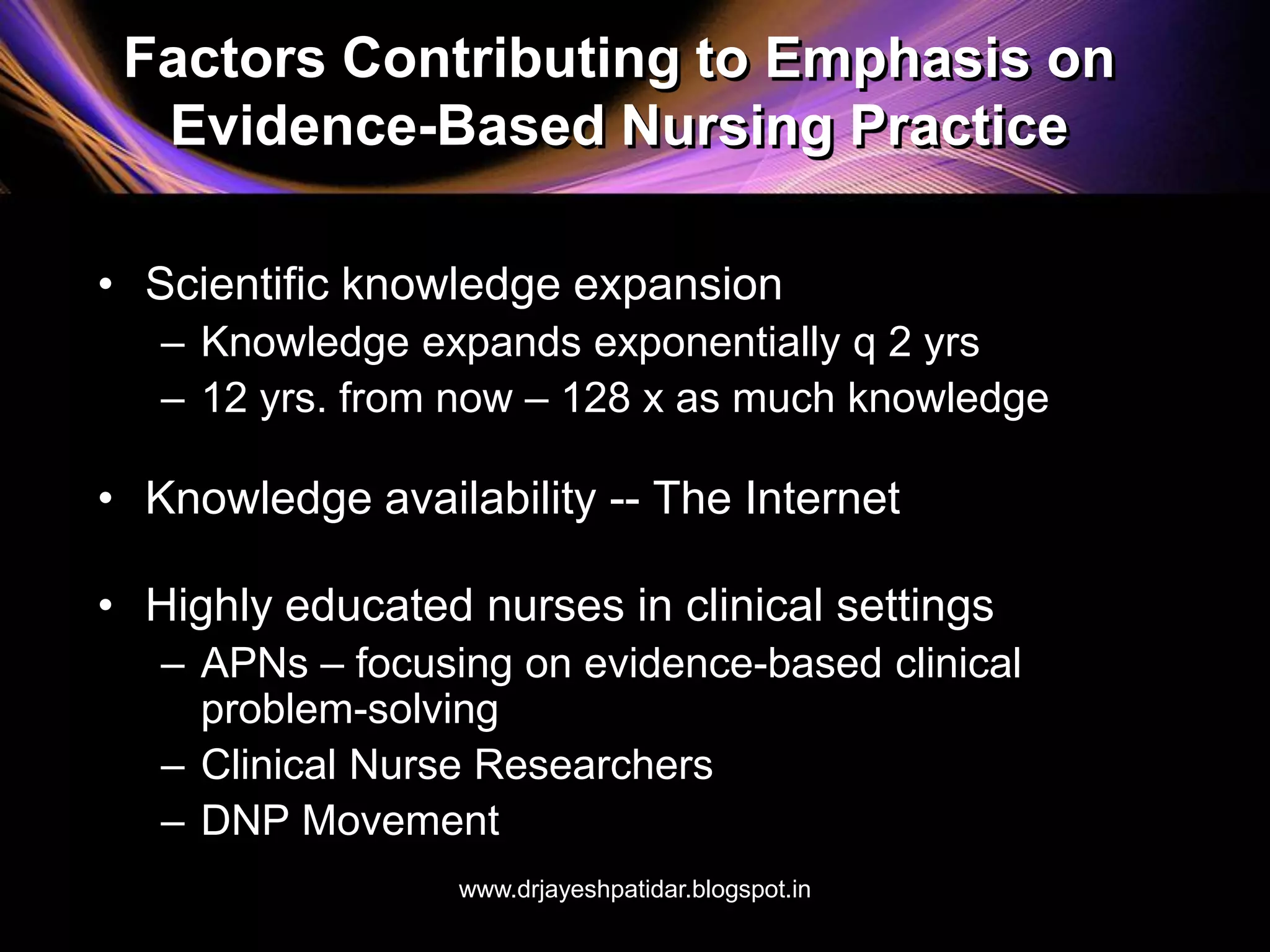 Factors Contributing to Emphasis on Evidence-Based Nursing Practice

• Scientific knowledge expansion
– Knowledge expands exponentially q 2 yrs
– 12 yrs. from now – 128 x as much knowledge

• Knowledge availability -- The Internet

• Highly educated nurses in clinical settings
– APNs – focusing on evidence-based clinical problem-solving
– Clinical Nurse Researchers
– DNP Movement

www.drjayeshpatidar.blogspot.in